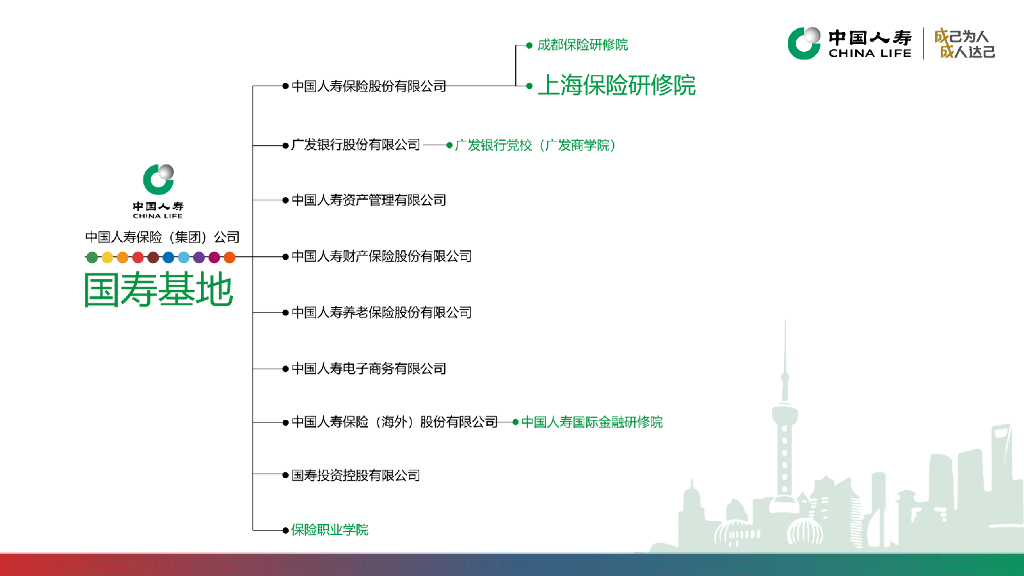 中国人寿
CHINA LIFE
成己为人
成人达己

中国人寿
CHINA LIFE
中国人寿保险（集团）公司
国寿基地

中国人寿保险股份有限公司
成都保险研修院
上海保险研修院

广发银行股份有限公司
广发银行党校（广发商学院）

中国人寿资产管理有限公司

中国人寿财产保险股份有限公司

中国人寿养老保险股份有限公司

中国人寿电子商务有限公司

中国人寿保险（海外）股份有限公司
中国人寿国际金融研修院

国寿投资控股有限公司

保险职业学院